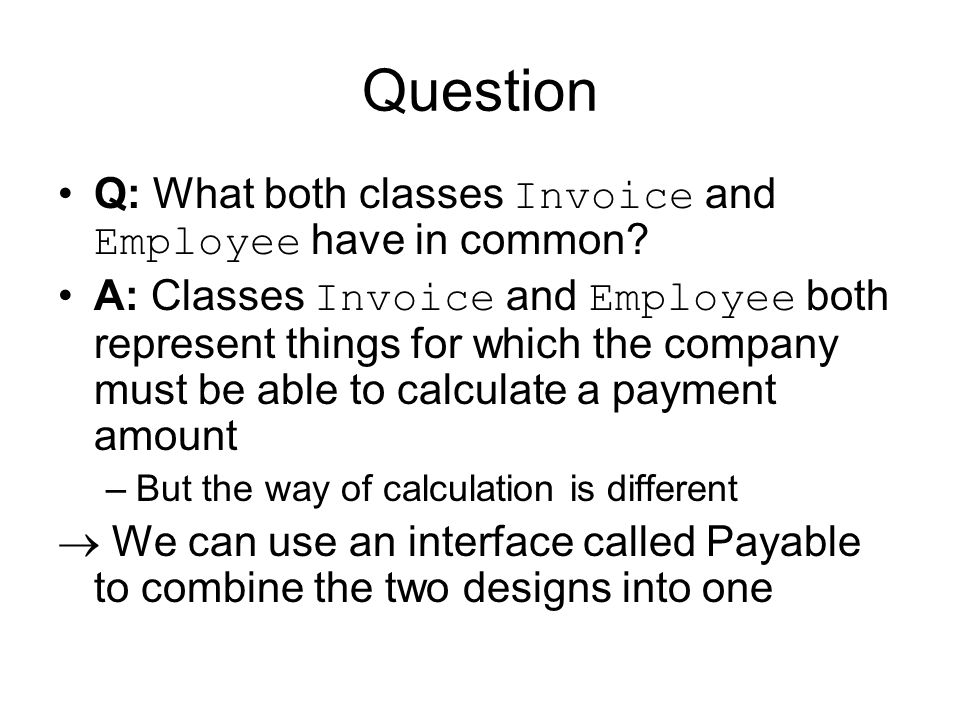 Question

• Q: What both classes Invoice and Employee have in common?

• A: Classes Invoice and Employee both represent things for which the company must be able to calculate a payment amount

– But the way of calculation is different

→ We can use an interface called Payable to combine the two designs into one